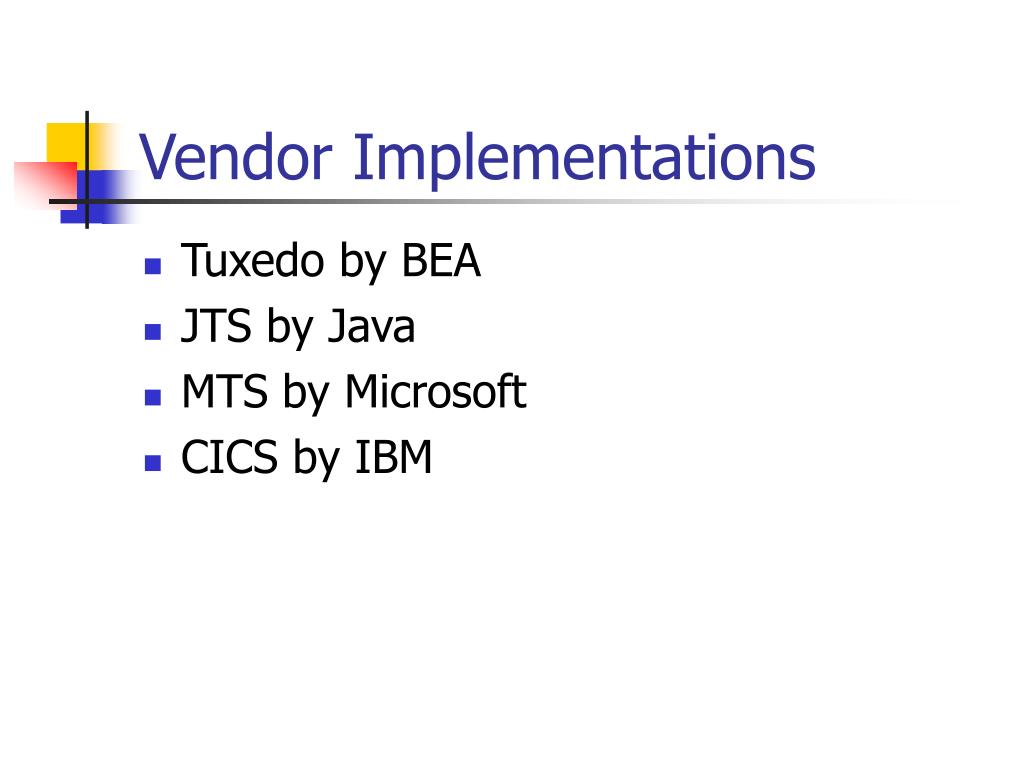 Vendor Implementations

- Tuxedo by BEA
- JTS by Java
- MTS by Microsoft
- CICS by IBM